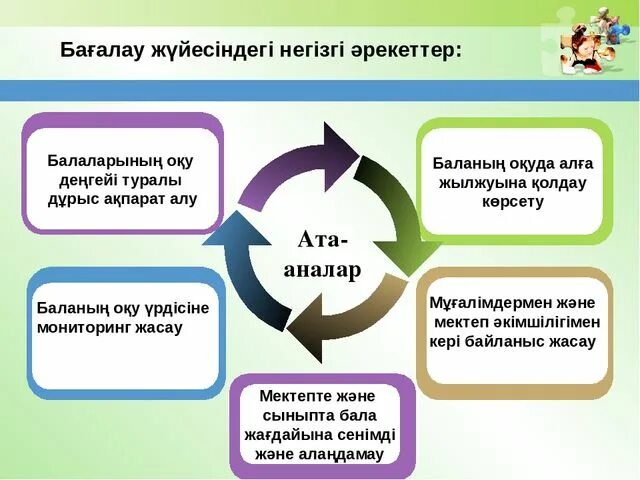 Бағалау жүйесіндегі негізгі әрекеттер:

Балаларының оқу деңгейі туралы дұрыс ақпарат алу

Баланың оқуда алға жылжуына қолдау көрсету

Ата-аналар

Баланың оқу үрдісіне мониторинг жасау

Мұғалімдермен және мектеп әкімшілігімен кері байланыс жасау

Мектепте және сыныпта бала жағдайына сенімді және алаңдамау